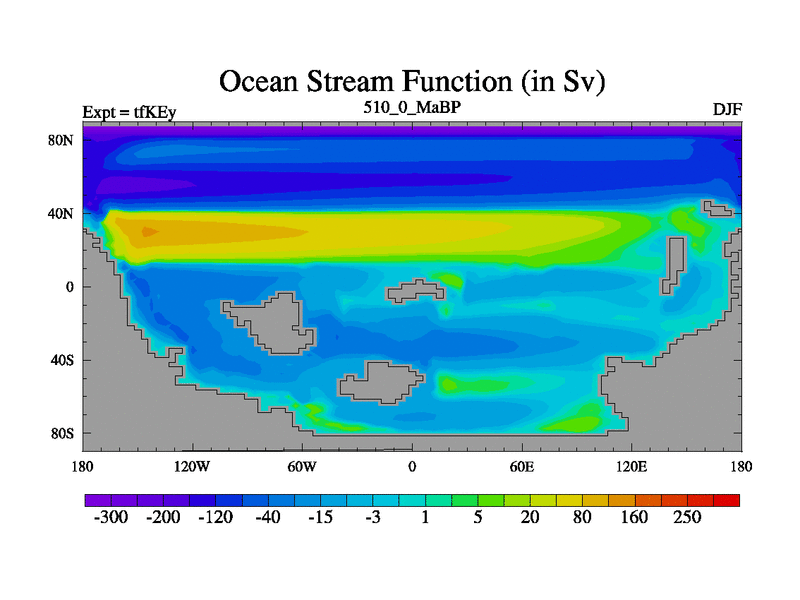 Ocean Stream Function (in Sv)

Expt = tfKEy
510_0_MaBP
DJF

80N
40N
0
40S
80S

180
120W
60W
0
60E
120E
180

-300 -200 -120 -40 -15 -3 1 5 20 80 160 250